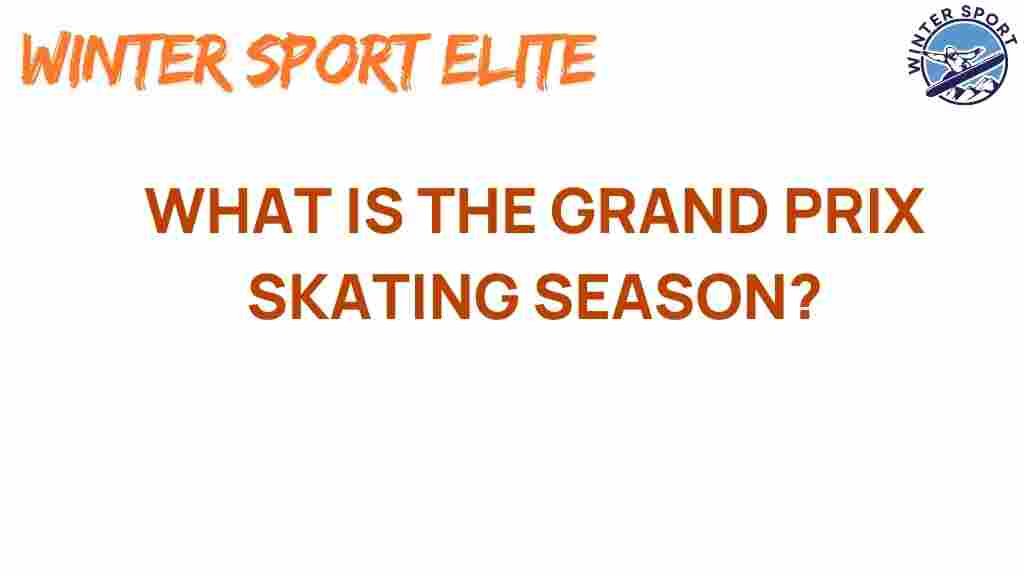 WINTER SPORT ELITE

WINTER SPORT

WHAT IS THE GRAND PRIX SKATING SEASON?